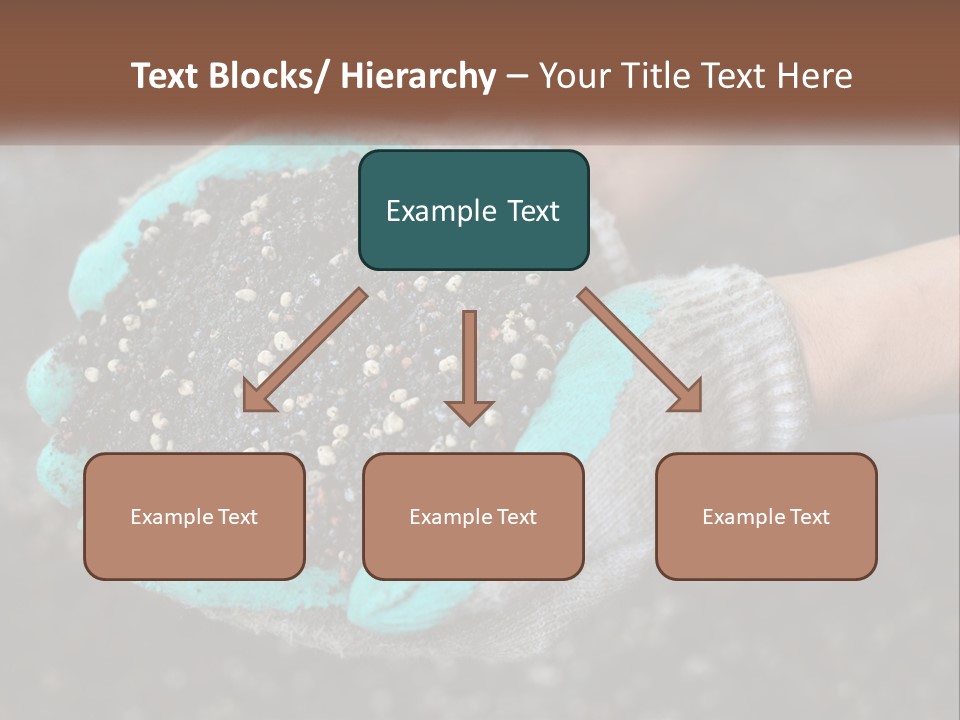 Text Blocks/ Hierarchy – Your Title Text Here

Example Text

Example Text

Example Text

Example Text